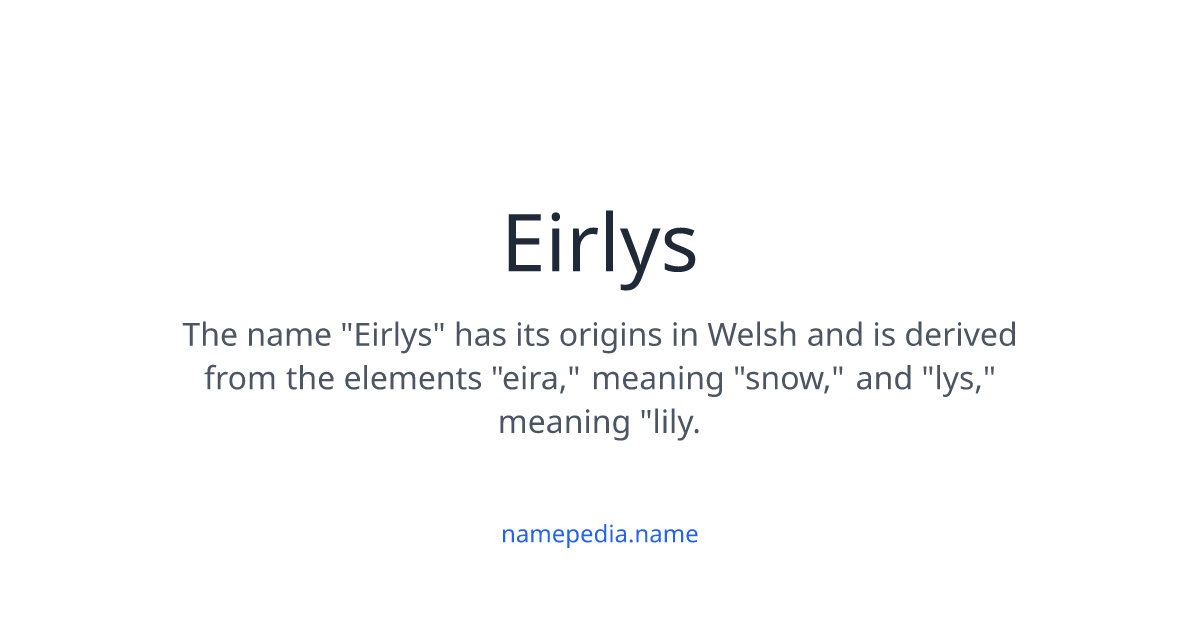 Eirlys

The name "Eirlys" has its origins in Welsh and is derived from the elements "eira," meaning "snow," and "lys," meaning "lily.

namepedia.name